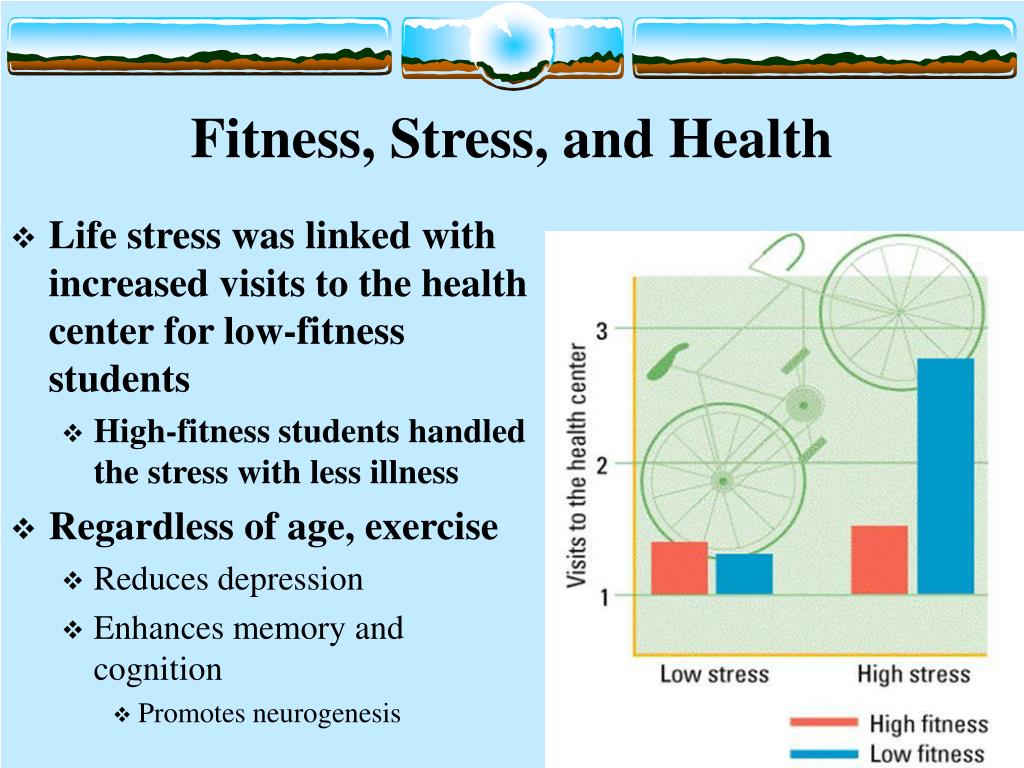 Fitness, Stress, and Health

❖ Life stress was linked with increased visits to the health center for low-fitness students

❖ High-fitness students handled the stress with less illness

❖ Regardless of age, exercise

❖ Reduces depression

❖ Enhances memory and cognition

❖ Promotes neurogenesis

Visits to the health center

3

2

1

Low stress

High stress

High fitness

Low fitness